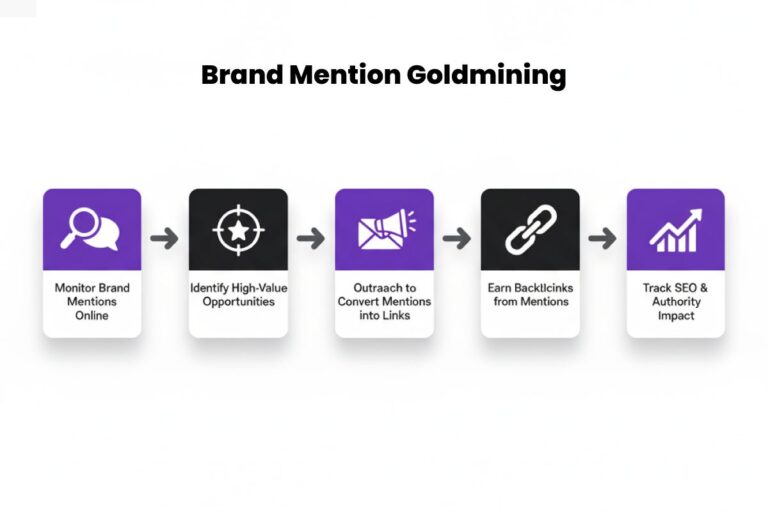 Brand Mention Goldmining

Monitor Brand Mentions Online

Identify High-Value Opportunities

Outraach to Convert Mentions into Links

Earn Backtlcinks from Mentions

Track SEO & Authority Impact